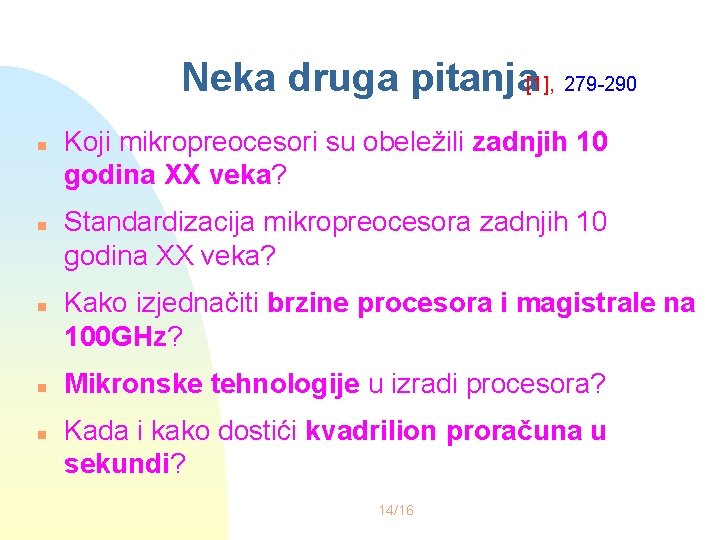 Neka druga pitanja [1], 279-290

Koji mikropreocesori su obeležili zadnjih 10 godina XX veka?

Standardizacija mikropreocesora zadnjih 10 godina XX veka?

Kako izjednačiti brzine procesora i magistrale na 100GHz?

Mikronske tehnologije u izradi procesora?

Kada i kako dostići kvadrilion proračuna u sekundi?

14/16